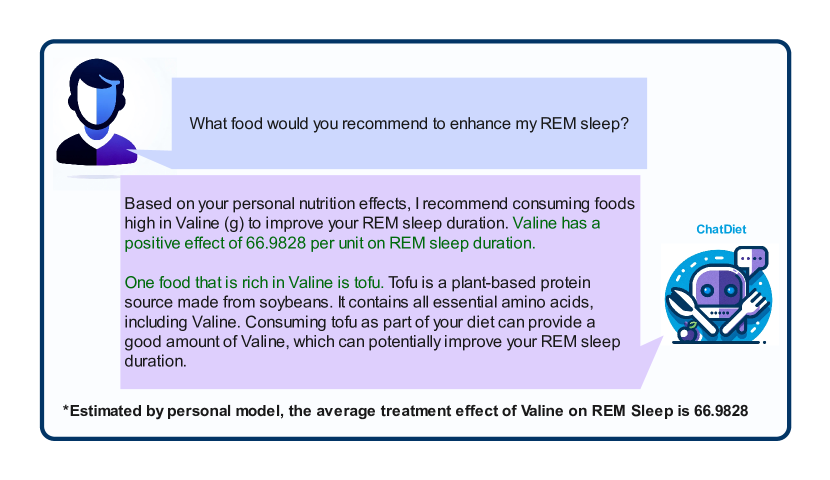 What food would you recommend to enhance my REM sleep?

Based on your personal nutrition effects, I recommend consuming foods high in Valine (g) to improve your REM sleep duration. Valine has a positive effect of 66.9828 per unit on REM sleep duration.

One food that is rich in Valine is tofu. Tofu is a plant-based protein source made from soybeans. It contains all essential amino acids, including Valine. Consuming tofu as part of your diet can provide a good amount of Valine, which can potentially improve your REM sleep duration.

ChatDiet

*Estimated by personal model, the average treatment effect of Valine on REM Sleep is 66.9828